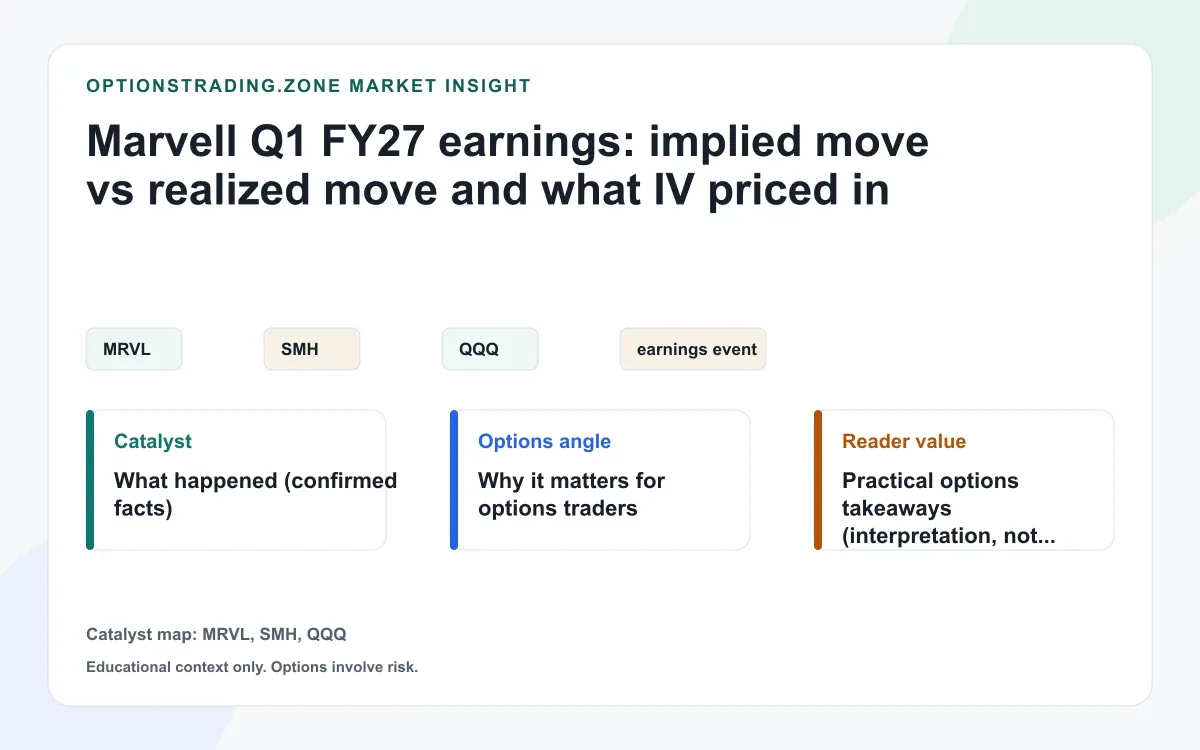 OPTIONSTRADING.ZONE MARKET INSIGHT

Marvell Q1 FY27 earnings: implied move vs realized move and what IV priced in

MRVL

SMH

QQQ

earnings event

Catalyst

What happened (confirmed facts)

Options angle

Why it matters for options traders

Reader value

Practical options takeaways (interpretation, not...

Catalyst map: MRVL, SMH, QQQ

Educational context only. Options involve risk.